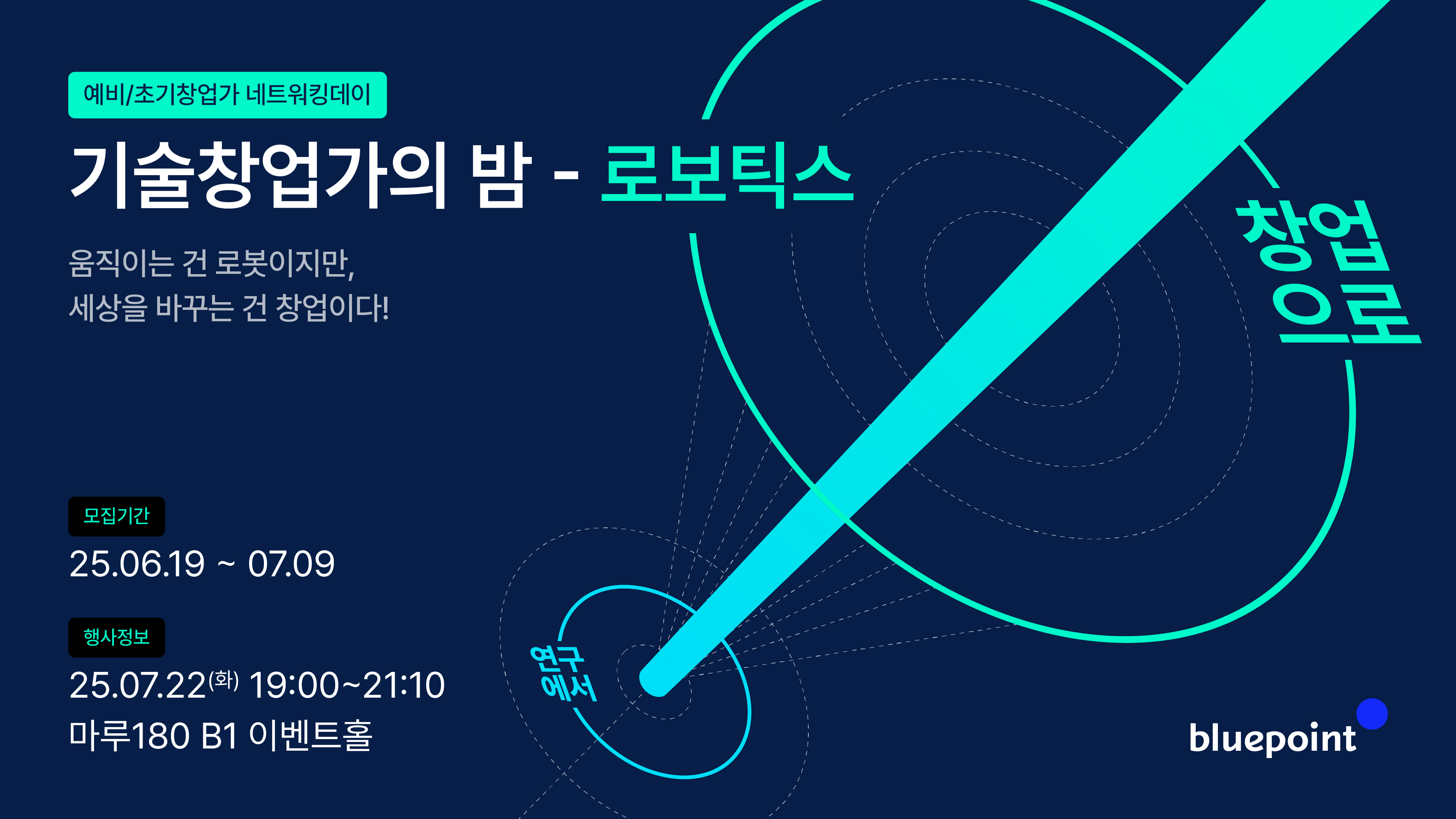 예비/초기창업가 네트워킹데이

기술창업가의 밤 - 로보틱스

움직이는 건 로봇이지만,
세상을 바꾸는 건 창업이다!

모집기간
25.06.19 ~ 07.09

행사정보
25.07.22(화) 19:00~21:10
마루180 B1 이벤트홀

연구에서

창업으로

bluepoint